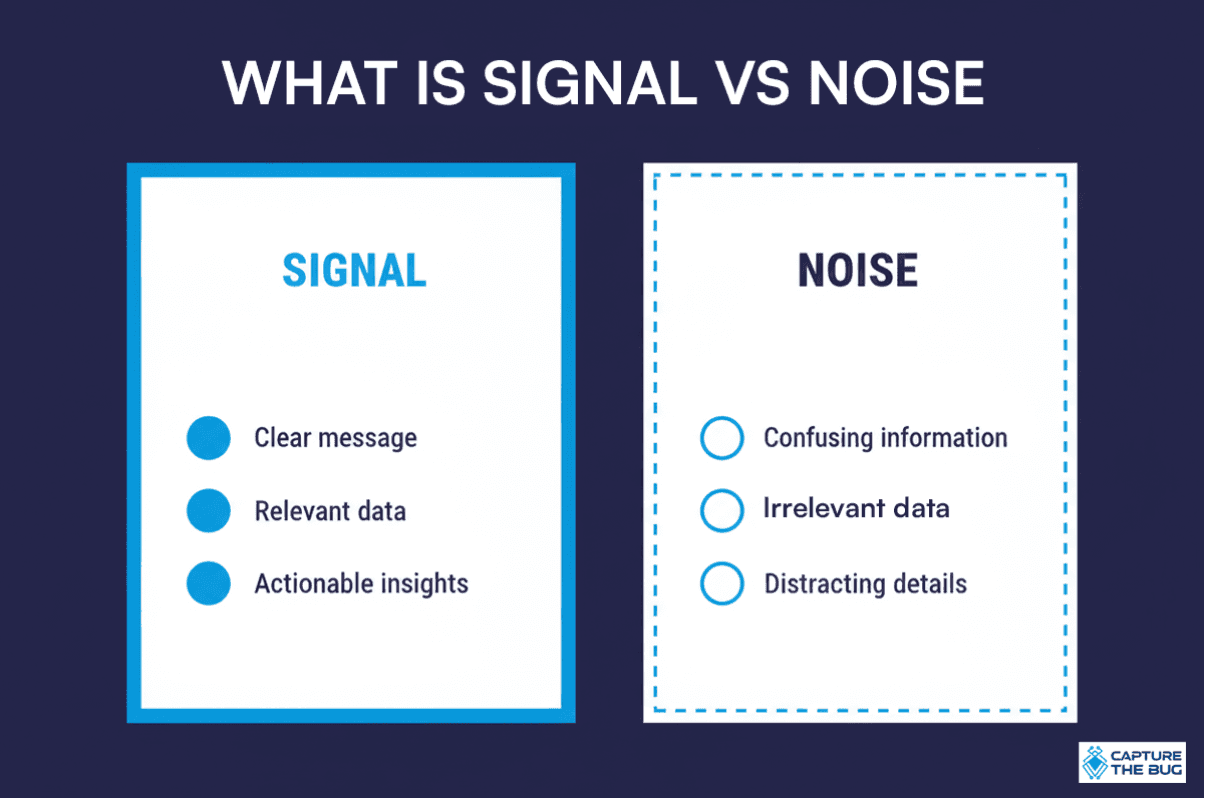 WHAT IS SIGNAL VS NOISE

SIGNAL

Clear message

Relevant data

Actionable insights

NOISE

Confusing information

Irrelevant data

Distracting details

CAPTURE THE BUG